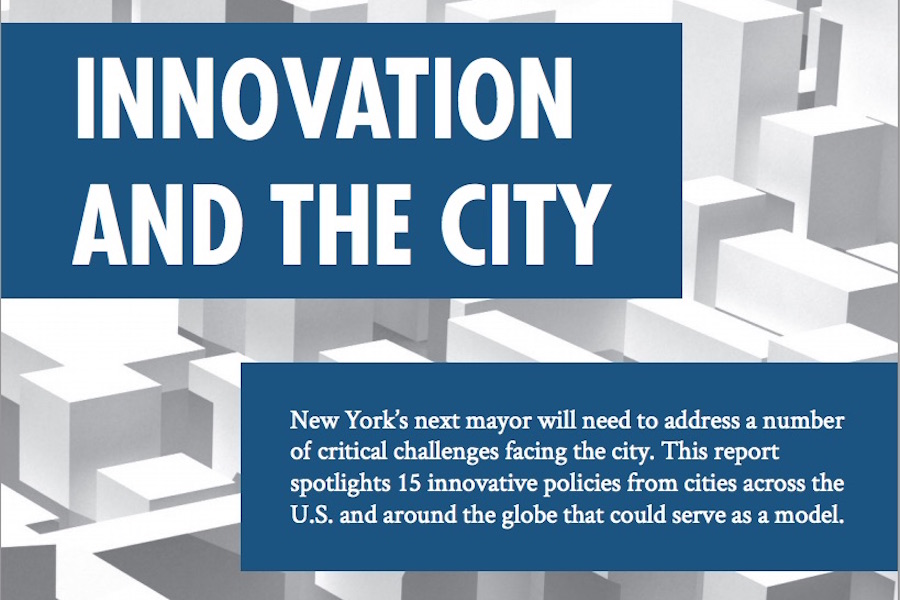 INNOVATION AND THE CITY

New York's next mayor will need to address a number of critical challenges facing the city. This report spotlights 15 innovative policies from cities across the U.S. and around the globe that could serve as a model.